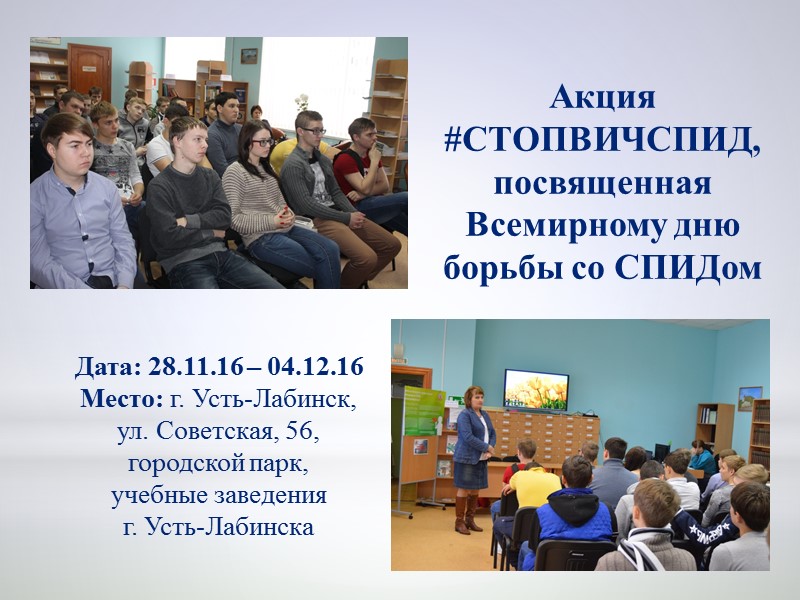 Акция #СТОПВИЧСПИД, посвященная Всемирному дню борьбы со СПИДом

Дата: 28.11.16 – 04.12.16
Место: г. Усть-Лабинск, ул. Советская, 56, городской парк, учебные заведения г. Усть-Лабинска